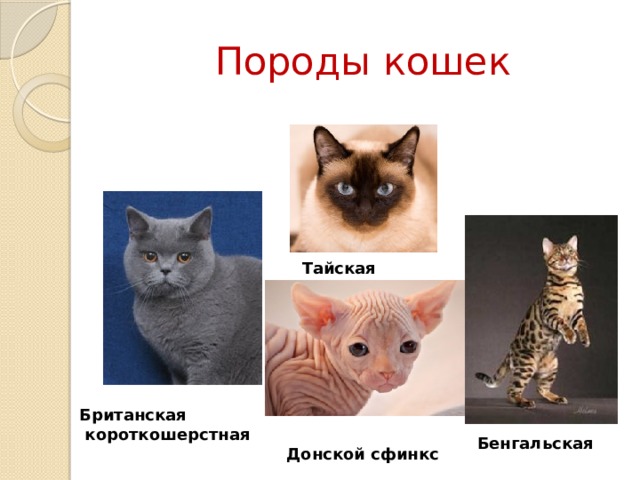 Породы кошек

Тайская

Британская короткошерстная

Донской сфинкс

Бенгальская